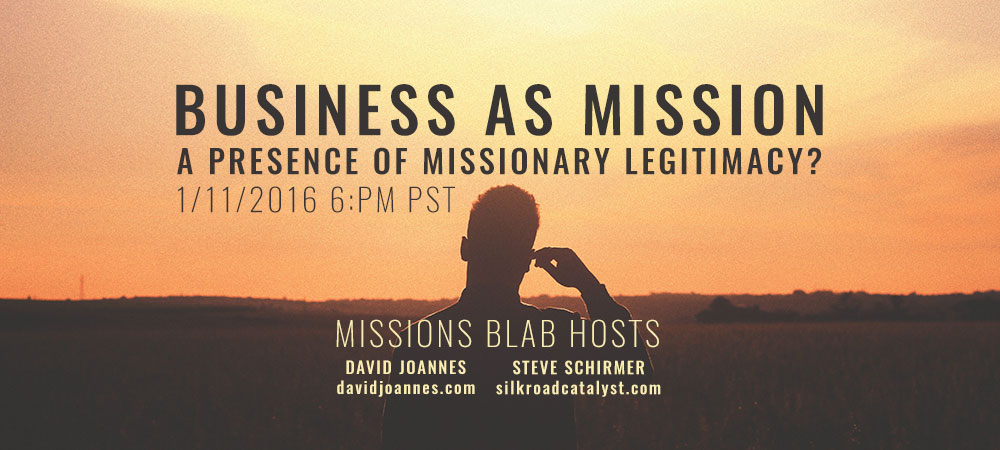 BUSINESS AS MISSION
A PRESENCE OF MISSIONARY LEGITIMACY?
1/11/2016 6:PM PST

MISSIONS BLAB HOSTS
DAVID JOANNES
davidjoannes.com
STEVE SCHIRMER
silkroadcatalyst.com